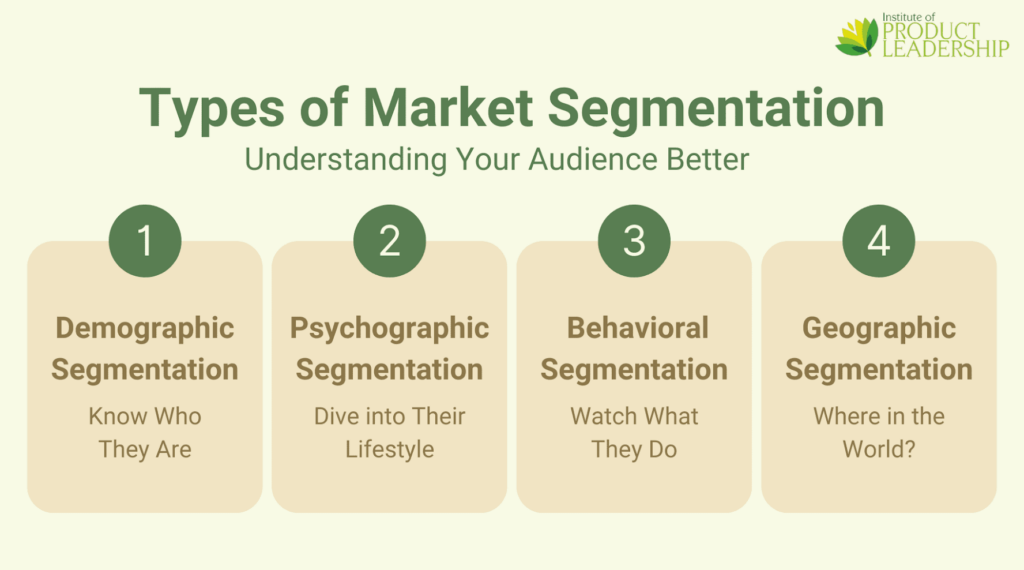 Institute of PRODUCT LEADERSHIP

Types of Market Segmentation

Understanding Your Audience Better

1

Demographic Segmentation

Know Who They Are

2

Psychographic Segmentation

Dive into Their Lifestyle

3

Behavioral Segmentation

Watch What They Do

4

Geographic Segmentation

Where in the World?